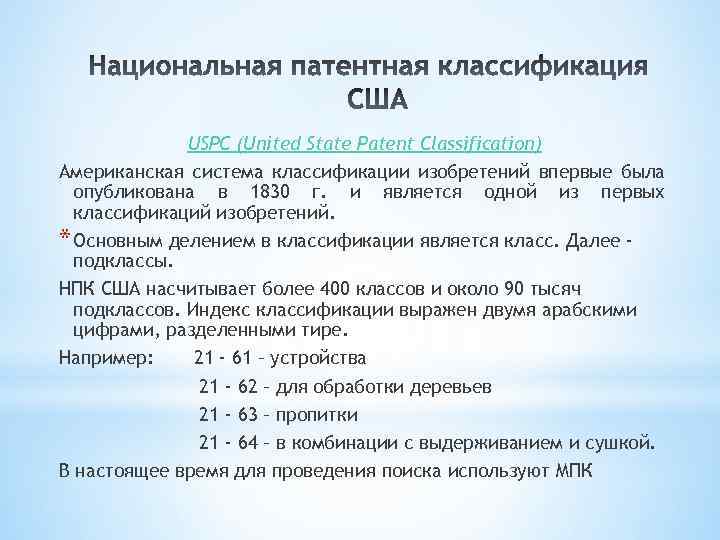 Национальная патентная классификация США

USPC (United State Patent Classification)

Американская система классификации изобретений впервые была опубликована в 1830 г. и является одной из первых классификаций изобретений.

* Основным делением в классификации является класс. Далее - подклассы.

НПК США насчитывает более 400 классов и около 90 тысяч подклассов. Индекс классификации выражен двумя арабскими цифрами, разделенными тире.

Например: 21 - 61 – устройства

21 - 62 – для обработки деревьев

21 - 63 – пропитки

21 - 64 – в комбинации с выдерживанием и сушкой.

В настоящее время для проведения поиска используют МПК